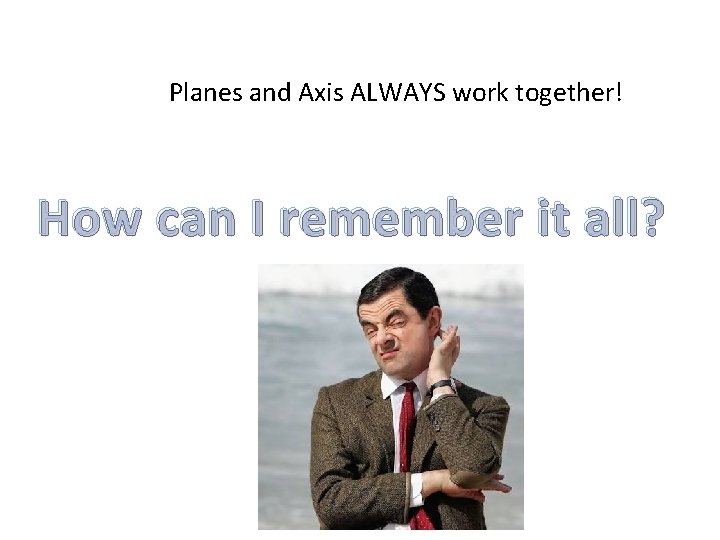 Planes and Axis ALWAYS work together!

How can I remember it all?